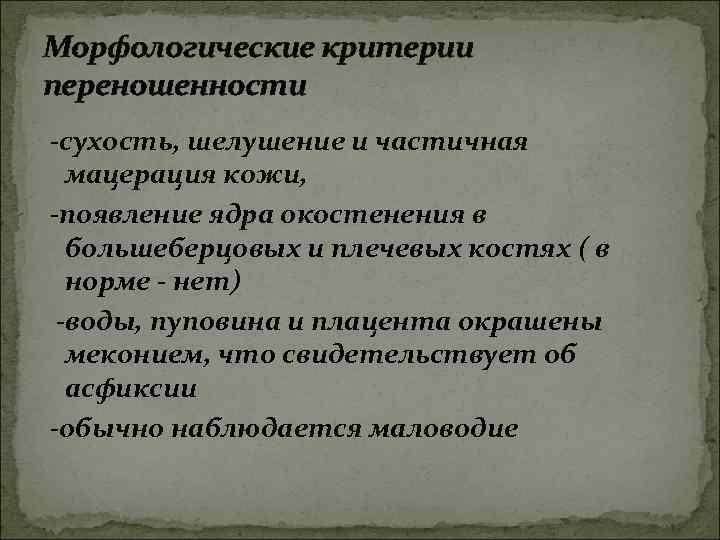 Морфологические критерии переношенности

-сухость, шелушение и частичная мацерация кожи,

-появление ядра окостенения в большеберцовых и плечевых костях ( в норме - нет)

-воды, пуповина и плацента окрашены меконием, что свидетельствует об асфиксии

-обычно наблюдается маловодие